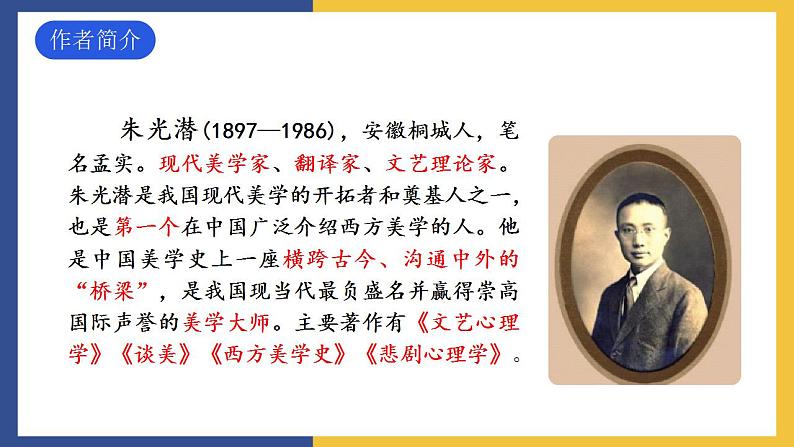 作者简介

朱光潜(1897—1986)，安徽桐城人，笔名孟实。现代美学家、翻译家、文艺理论家。朱光潜是我国现代美学的开拓者和奠基人之一，也是第一个在中国广泛介绍西方美学的人。他是中国美学史上一座横跨古今、沟通中外的“桥梁”，是我国现当代最负盛名并赢得崇高国际声誉的美学大师。主要著作有《文艺心理学》《谈美》《西方美学史》《悲剧心理学》。